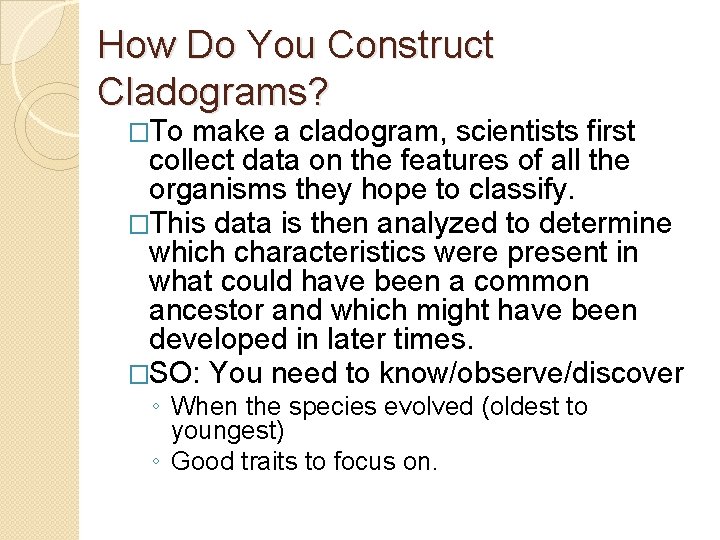 How Do You Construct Cladograms?

□To make a cladogram, scientists first collect data on the features of all the organisms they hope to classify.

□This data is then analyzed to determine which characteristics were present in what could have been a common ancestor and which might have been developed in later times.

□SO: You need to know/observe/discover

◦ When the species evolved (oldest to youngest)

◦ Good traits to focus on.